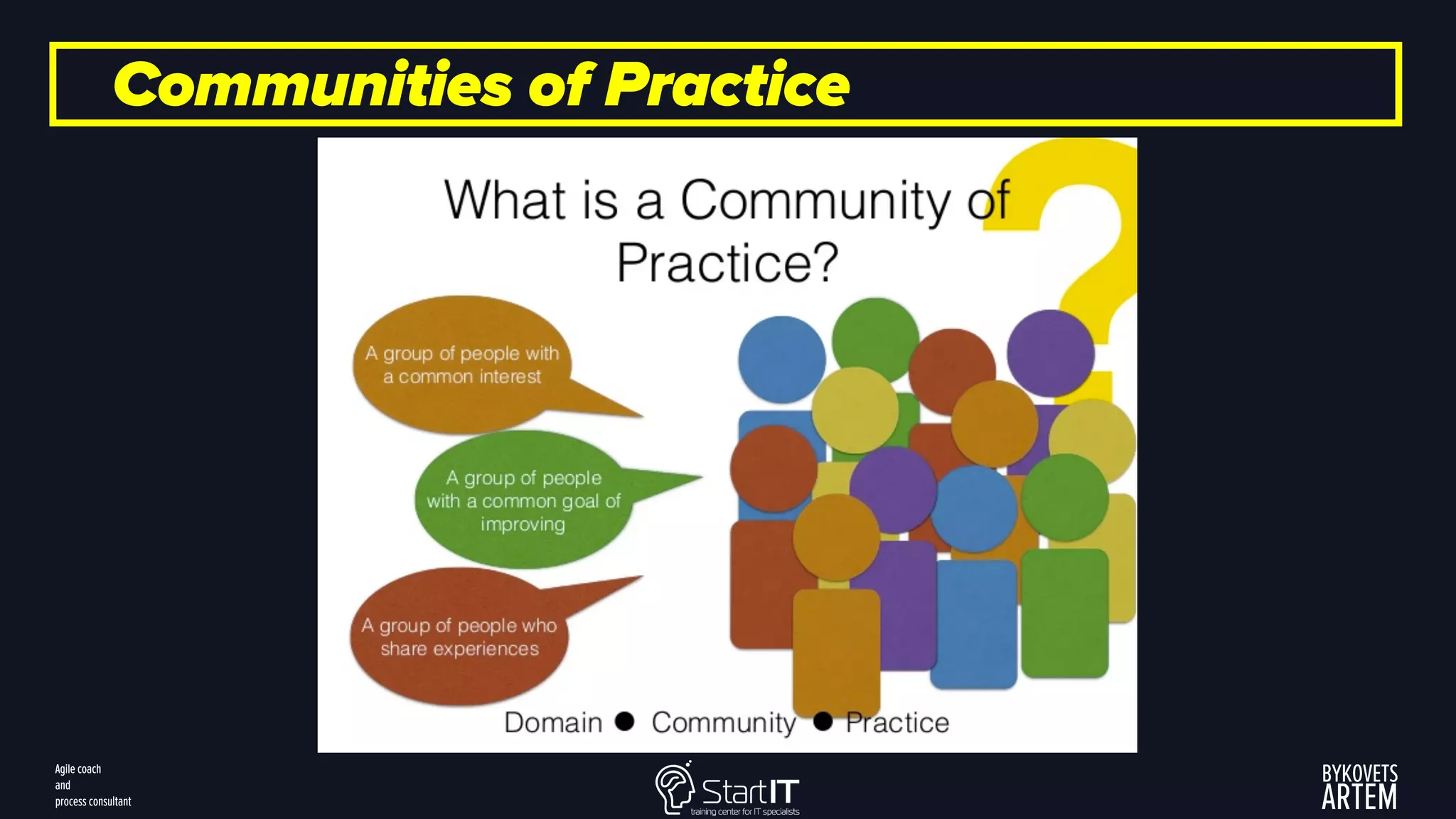 Communities of Practice

What is a Community of Practice?

A group of people with a common interest

A group of people with a common goal of improving

A group of people who share experiences

Domain ● Community ● Practice

Agile coach and process consultant

StartIT
training center for IT specialists

BYKOVETS ARTEM